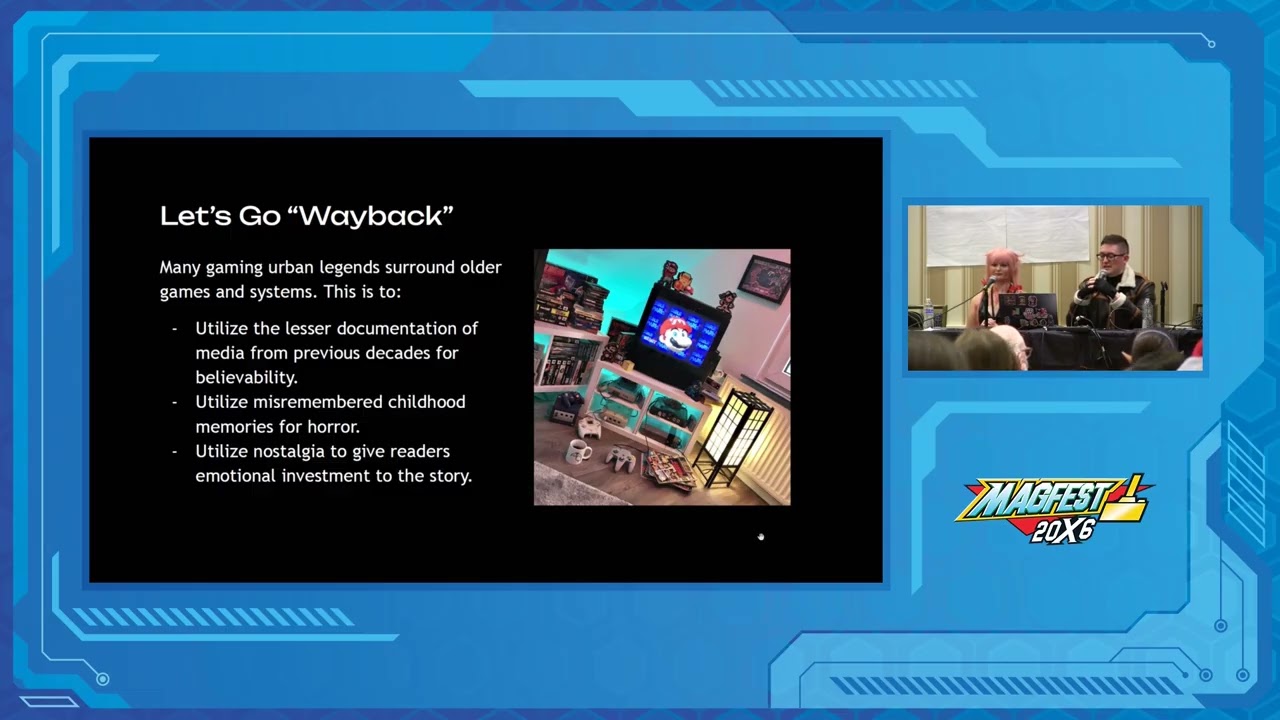 Let's Go "Wayback"

Many gaming urban legends surround older games and systems. This is to:

- Utilize the lesser documentation of media from previous decades for believability.
- Utilize misremembered childhood memories for horror.
- Utilize nostalgia to give readers emotional investment to the story.

MAGFEST 20X6